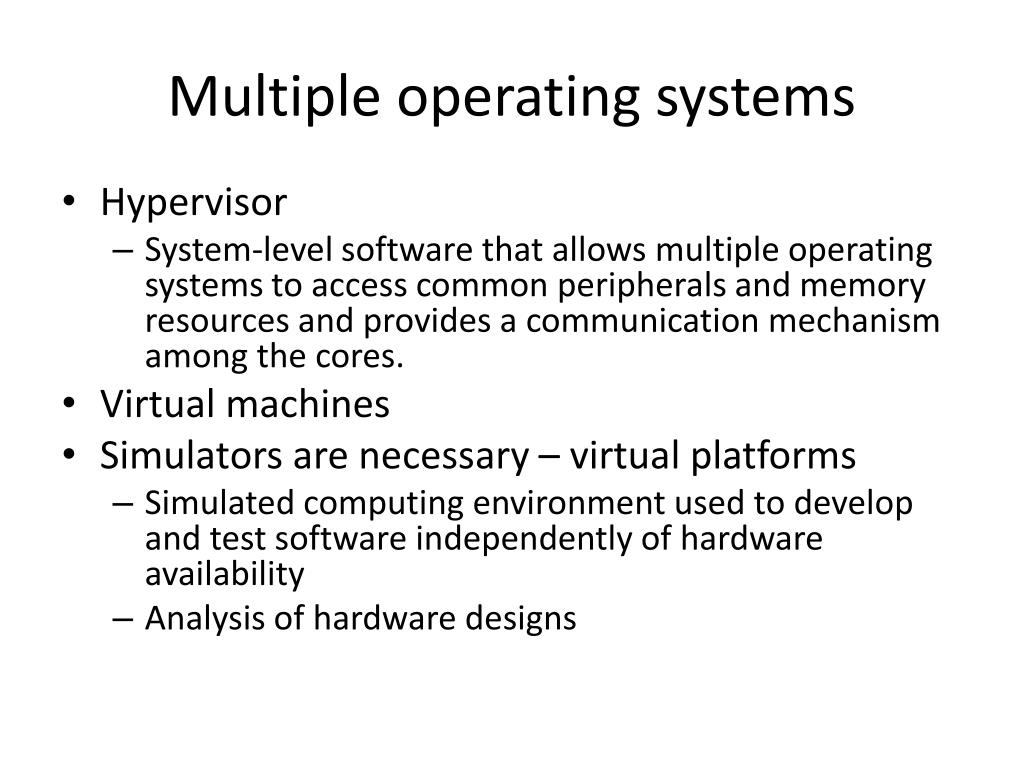 Multiple operating systems

• Hypervisor
– System-level software that allows multiple operating systems to access common peripherals and memory resources and provides a communication mechanism among the cores.
• Virtual machines
• Simulators are necessary – virtual platforms
– Simulated computing environment used to develop and test software independently of hardware availability
– Analysis of hardware designs